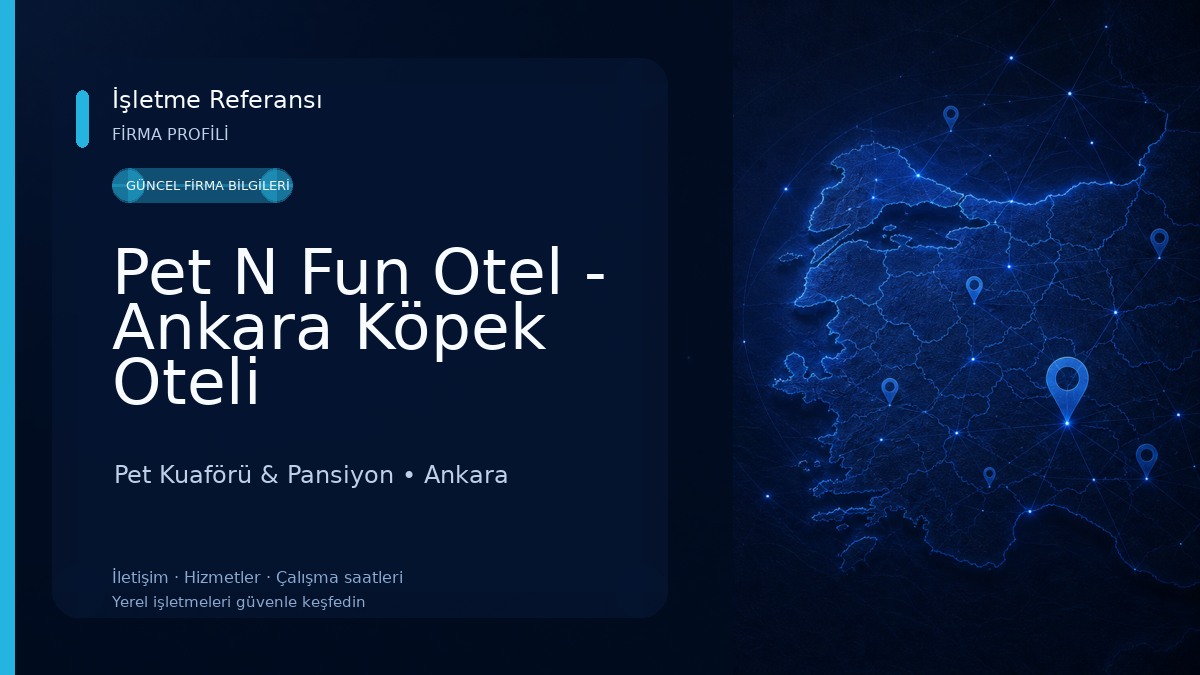 İşletme Referansı
FİRMA PROFİLİ

GÜNCEL FİRMA BİLGİLERİ

Pet N Fun Otel - Ankara Köpek Oteli

Pet Kuaförü & Pansiyon • Ankara

İletişim · Hizmetler · Çalışma saatleri
Yerel işletmeleri güvenle keşfedin